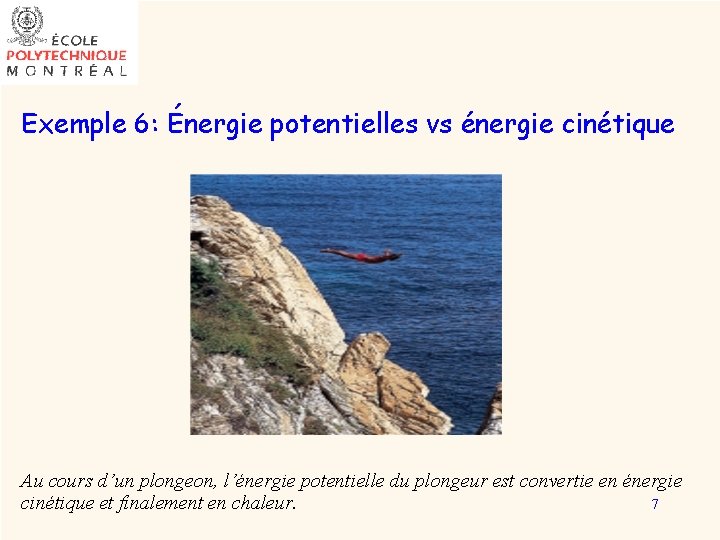 ÉCOLE
POLYTECHNIQUE
MONTRÉAL

Exemple 6: Énergie potentielles vs énergie cinétique

Au cours d'un plongeon, l'énergie potentielle du plongeur est convertie en énergie cinétique et finalement en chaleur.

7